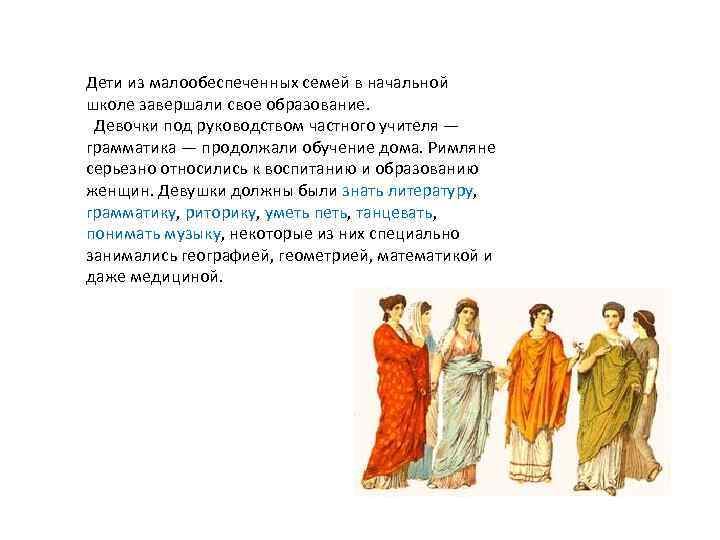 Дети из малообеспеченных семей в начальной школе завершали свое образование.

Девочки под руководством частного учителя — грамматика — продолжали обучение дома. Римляне серьезно относились к воспитанию и образованию женщин. Девушки должны были знать литературу, грамматику, риторику, уметь петь, танцевать, понимать музыку, некоторые из них специально занимались географией, геометрией, математикой и даже медициной.